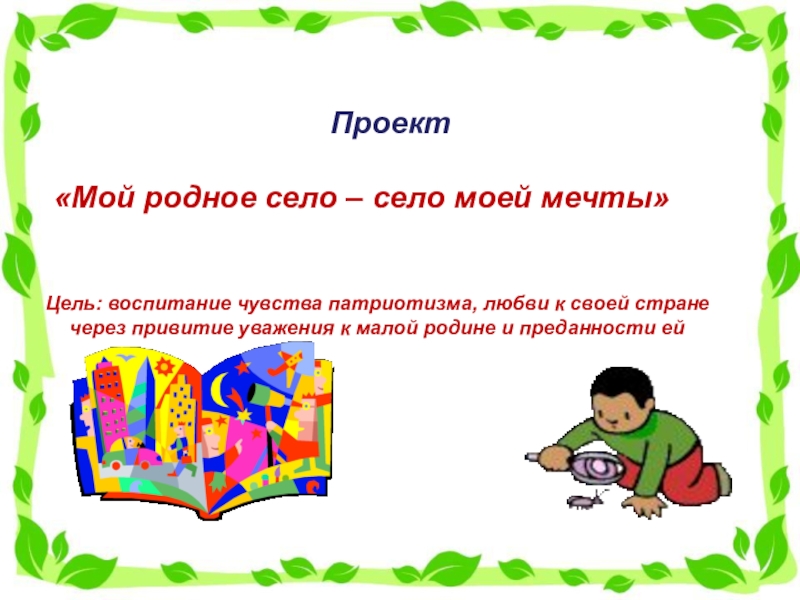 Проект

«Мой родное село – село моей мечты»

Цель: воспитание чувства патриотизма, любви к своей стране через привитие уважения к малой родине и преданности ей